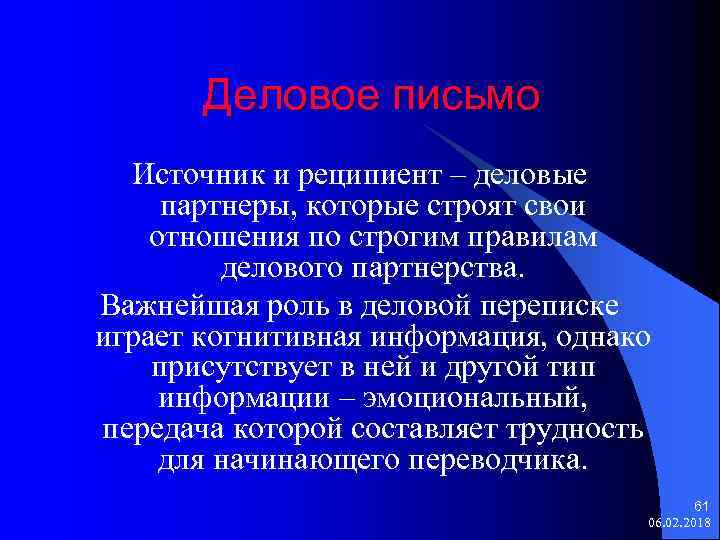 Деловое письмо

Источник и реципиент – деловые партнеры, которые строят свои отношения по строгим правилам делового партнерства.

Важнейшая роль в деловой переписке играет когнитивная информация, однако присутствует в ней и другой тип информации – эмоциональный, передача которой составляет трудность для начинающего переводчика.

61
06.02.2018